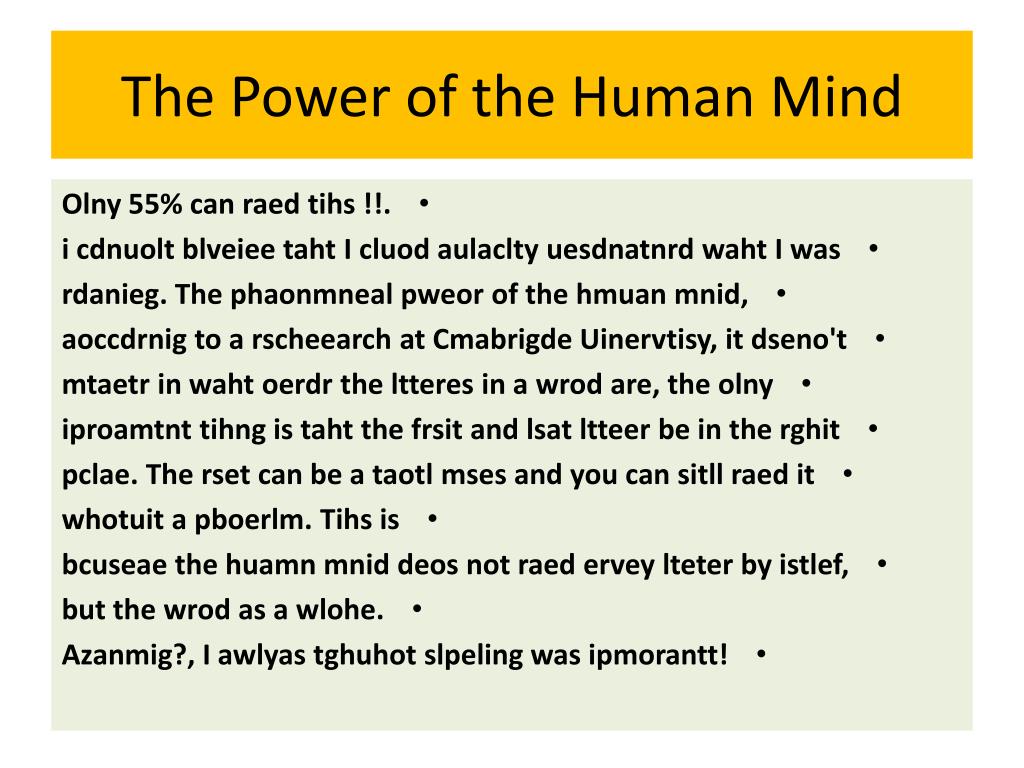 The Power of the Human Mind

Olny 55% can raed tihs !!. •
i cdnuolt blveiee taht I cluod aulaclty uesdnatnrd waht I was •
rdanieg. The phaonmneal pweor of the hmuan mnid, •
aoccdrnig to a rscheearch at Cmabrigde Uinervtisy, it dseno't •
mtaetr in waht oerdr the ltteres in a wrod are, the olny •
iproamtnt tihng is taht the frsit and lsat ltteer be in the rghit •
pclae. The rset can be a taotl mses and you can sitll raed it •
whotuit a pboerlm. Tihs is •
bcuseae the huamn mnid deos not raed ervey lteter by istlef, •
but the wrod as a wlohe. •
Azanmig?, I awlyas tghuhot slpeling was ipmorantt! •